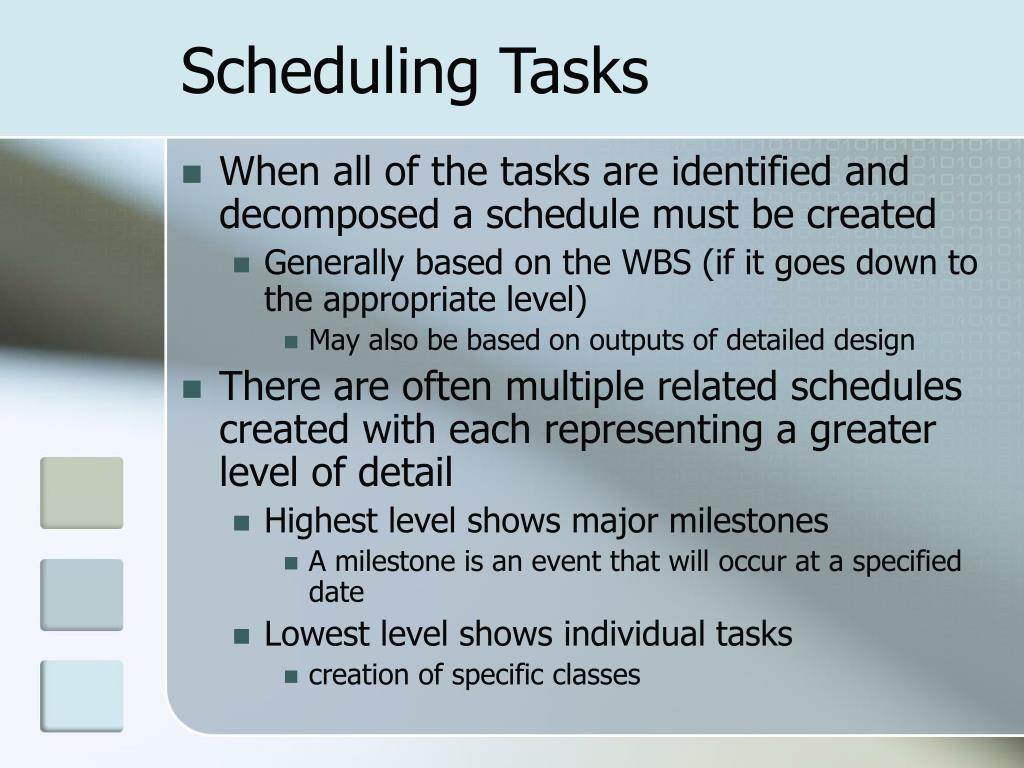 Scheduling Tasks

- When all of the tasks are identified and decomposed a schedule must be created
  - Generally based on the WBS (if it goes down to the appropriate level)
    - May also be based on outputs of detailed design
- There are often multiple related schedules created with each representing a greater level of detail
  - Highest level shows major milestones
    - A milestone is an event that will occur at a specified date
  - Lowest level shows individual tasks
    - creation of specific classes